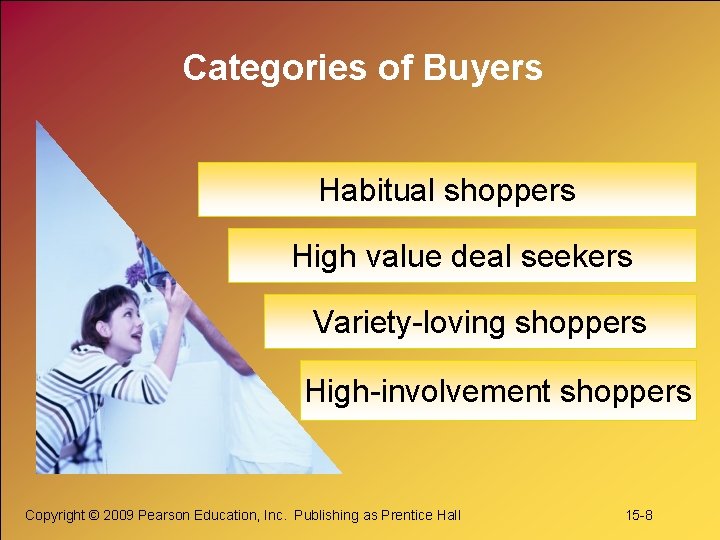 Categories of Buyers

Habitual shoppers

High value deal seekers

Variety-loving shoppers

High-involvement shoppers

Copyright © 2009 Pearson Education, Inc. Publishing as Prentice Hall

15-8